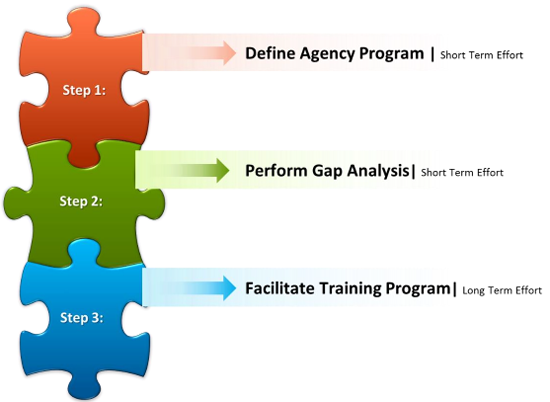 Step 1:

Define Agency Program | Short Term Effort

Step 2:

Perform Gap Analysis| Short Term Effort

Step 3:

Facilitate Training Program| Long Term Effort